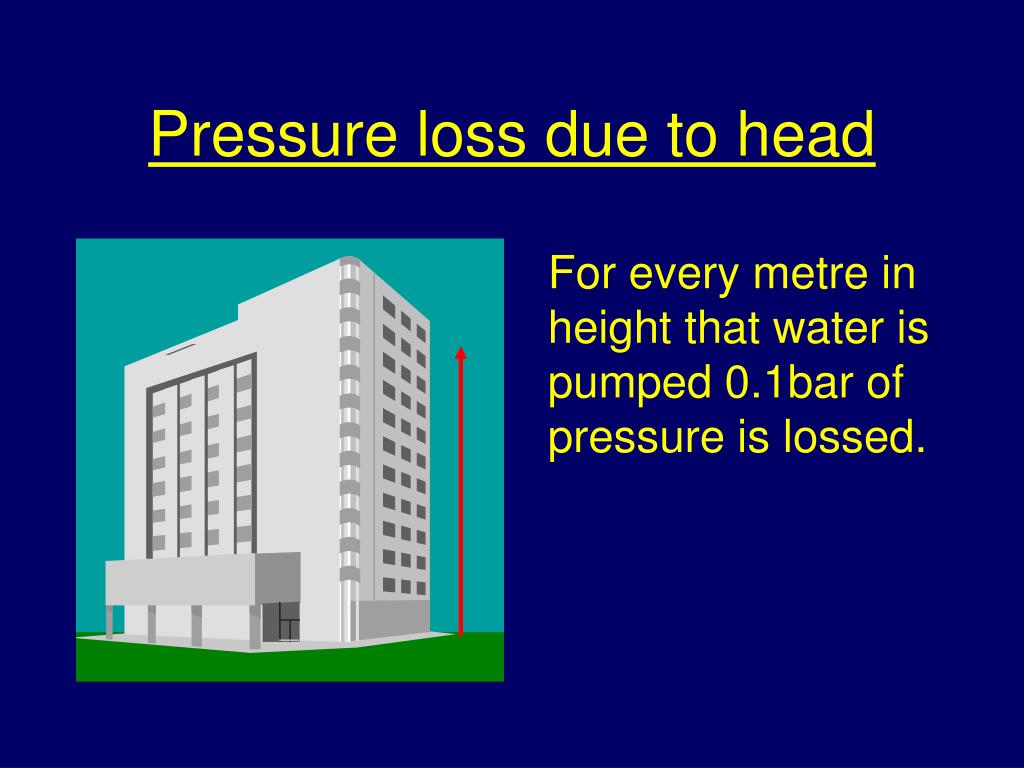 Pressure loss due to head

For every metre in height that water is pumped 0.1bar of pressure is lossed.